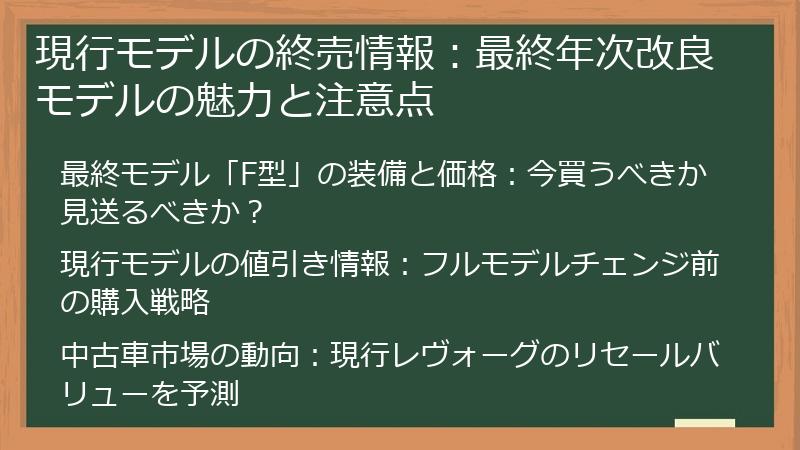 現行モデルの終売情報：最終年次改良モデルの魅力と注意点

最終モデル「F型」の装備と価格：今買うべきか見送るべきか？

現行モデルの値引き情報：フルモデルチェンジ前の購入戦略

中古車市場の動向：現行レヴォーグのリセールバリューを予測